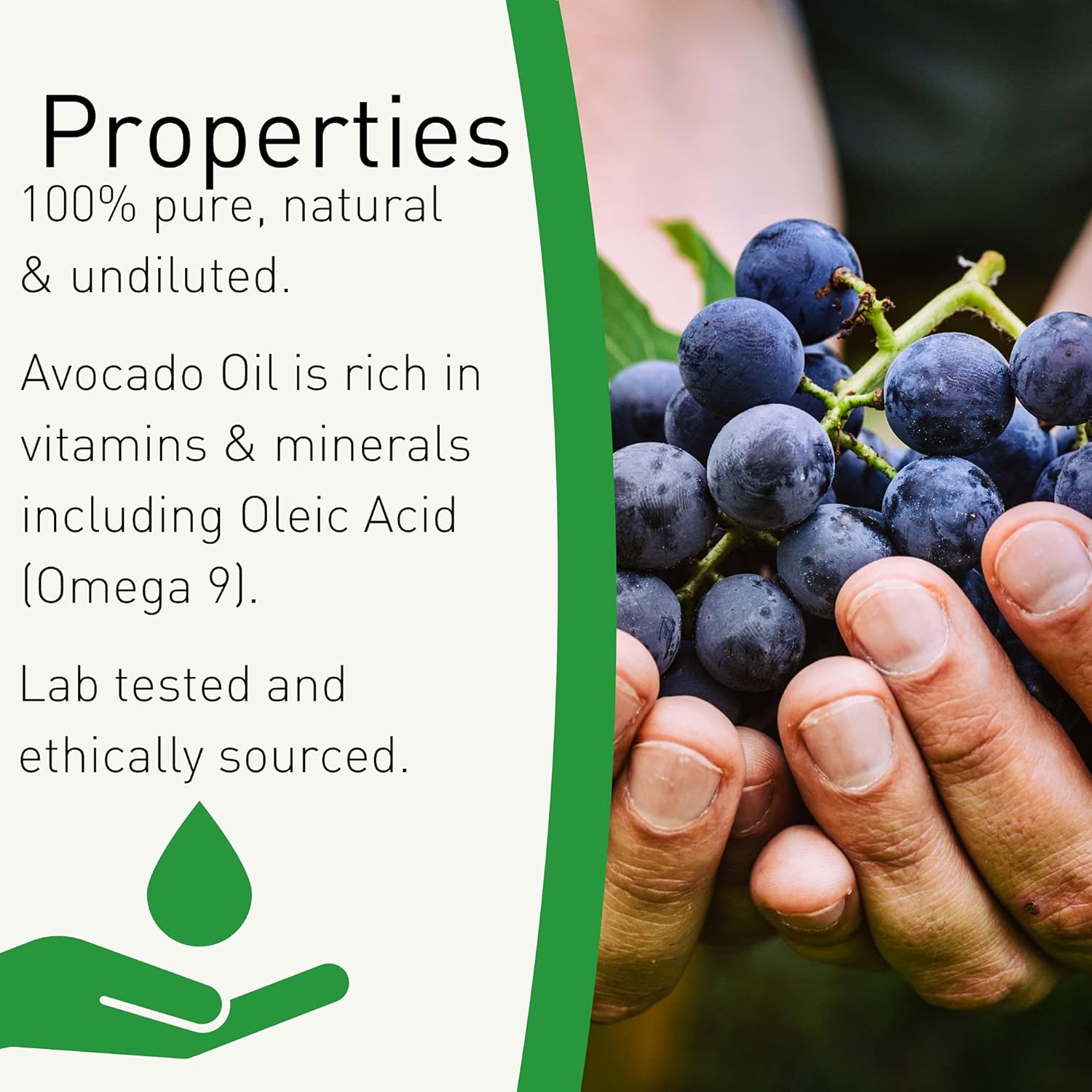 Properties

100% pure, natural & undiluted.

Avocado Oil is rich in vitamins & minerals including Oleic Acid (Omega 9).

Lab tested and ethically sourced.